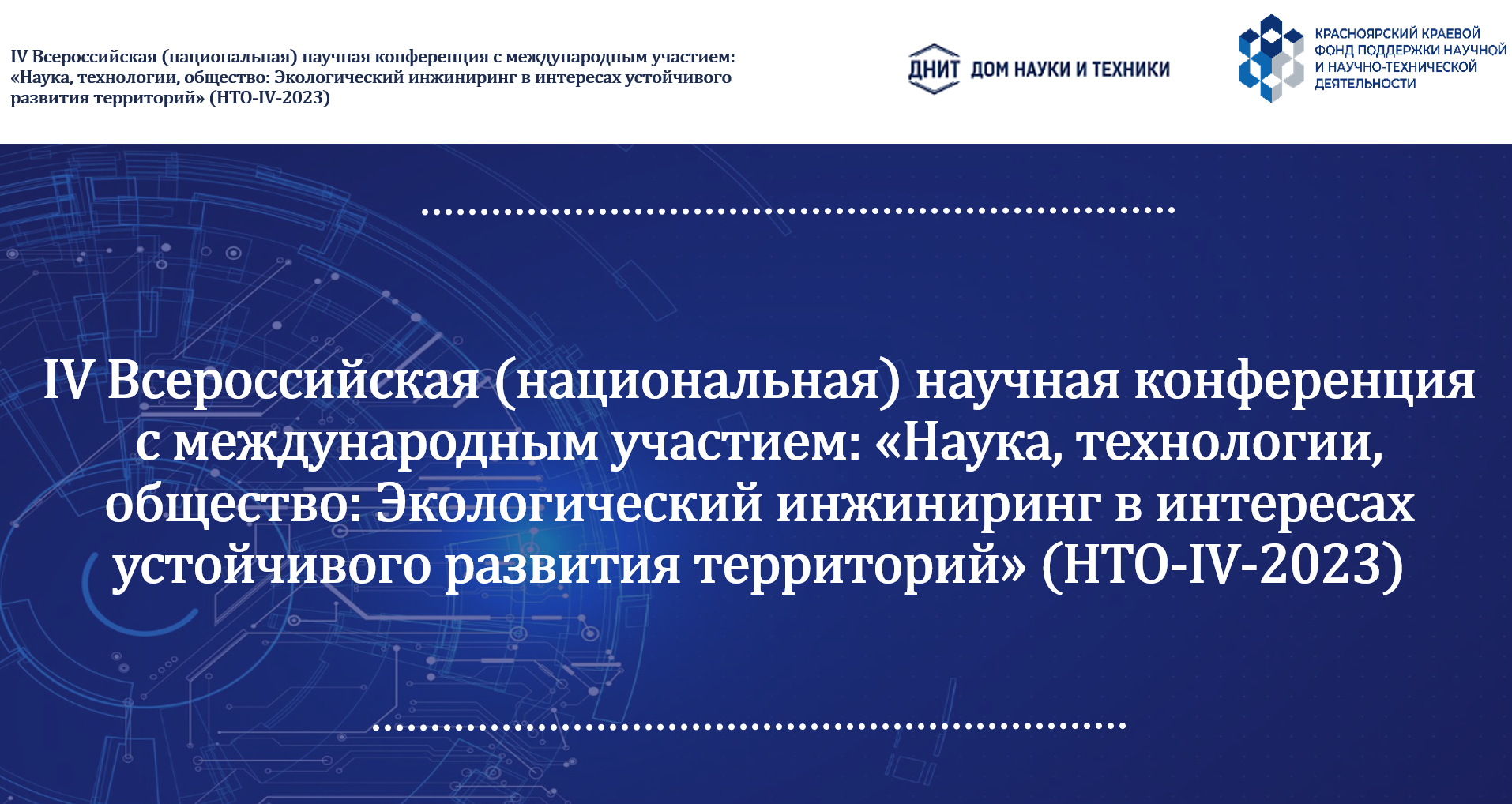 IV Всероссийская (национальная) научная конференция с международным участием: «Наука, технологии, общество: Экологический инжиниринг в интересах устойчивого развития территорий» (НТО-IV-2023)

ДНИТ ДОМ НАУКИ И ТЕХНИКИ

КРАСНОЯРСКИЙ КРАЕВОЙ ФОНД ПОДДЕРЖКИ НАУЧНОЙ И НАУЧНО-ТЕХНИЧЕСКОЙ ДЕЯТЕЛЬНОСТИ

IV Всероссийская (национальная) научная конференция с международным участием: «Наука, технологии, общество: Экологический инжиниринг в интересах устойчивого развития территорий» (НТО-IV-2023)